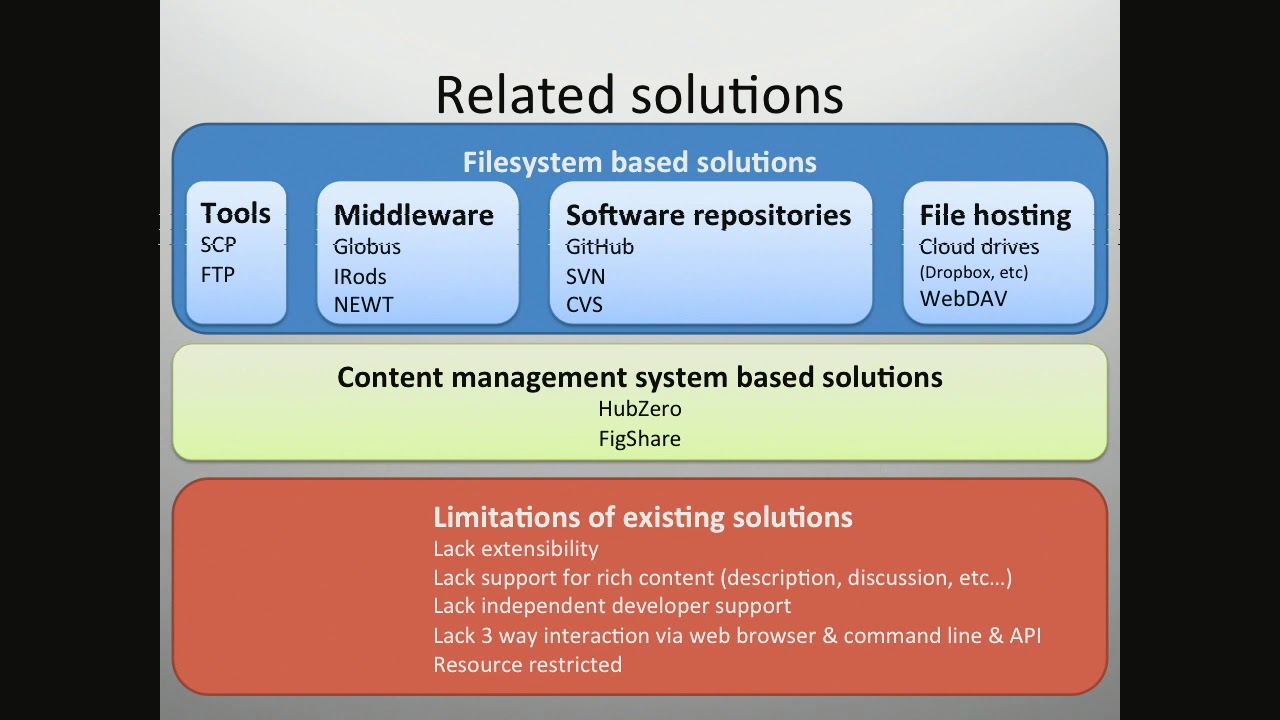 Related solutions

Filesystem based solutions

Tools
SCP
FTP

Middleware
Globus
IRods
NEWT

Software repositories
GitHub
SVN
CVS

File hosting
Cloud drives
(Dropbox, etc)
WebDAV

Content management system based solutions
HubZero
FigShare

Limitations of existing solutions
Lack extensibility
Lack support for rich content (description, discussion, etc…)
Lack independent developer support
Lack 3 way interaction via web browser & command line & API
Resource restricted